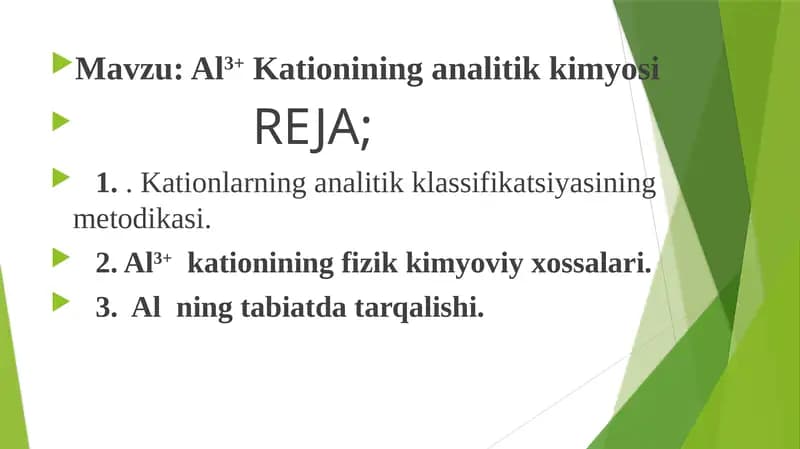 Mavzu: $Al^{3+}$ Kationining analitik kimyosi

REJA;

1. . Kationlarning analitik klassifikatsiyasining metodikasi.

2. $Al^{3+}$ kationining fizik kimyoviy xossalari.

3. Al ning tabiatda tarqalishi.